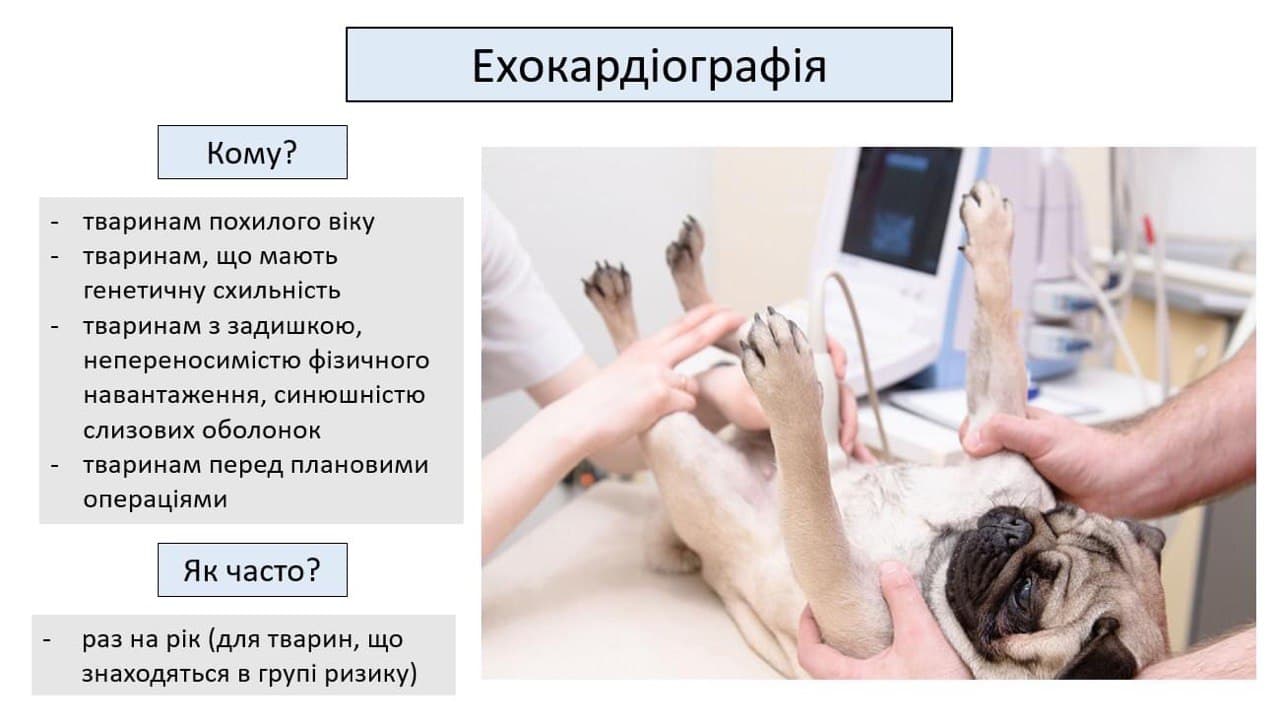 Ехокардіографія

Кому?

- тваринам похилого віку
- тваринам, що мають генетичну схильність
- тваринам з задишкою, непереносимістю фізичного навантаження, синюшністю слизових оболонок
- тваринам перед плановими операціями

Як часто?

- раз на рік (для тварин, що знаходяться в групі ризику)